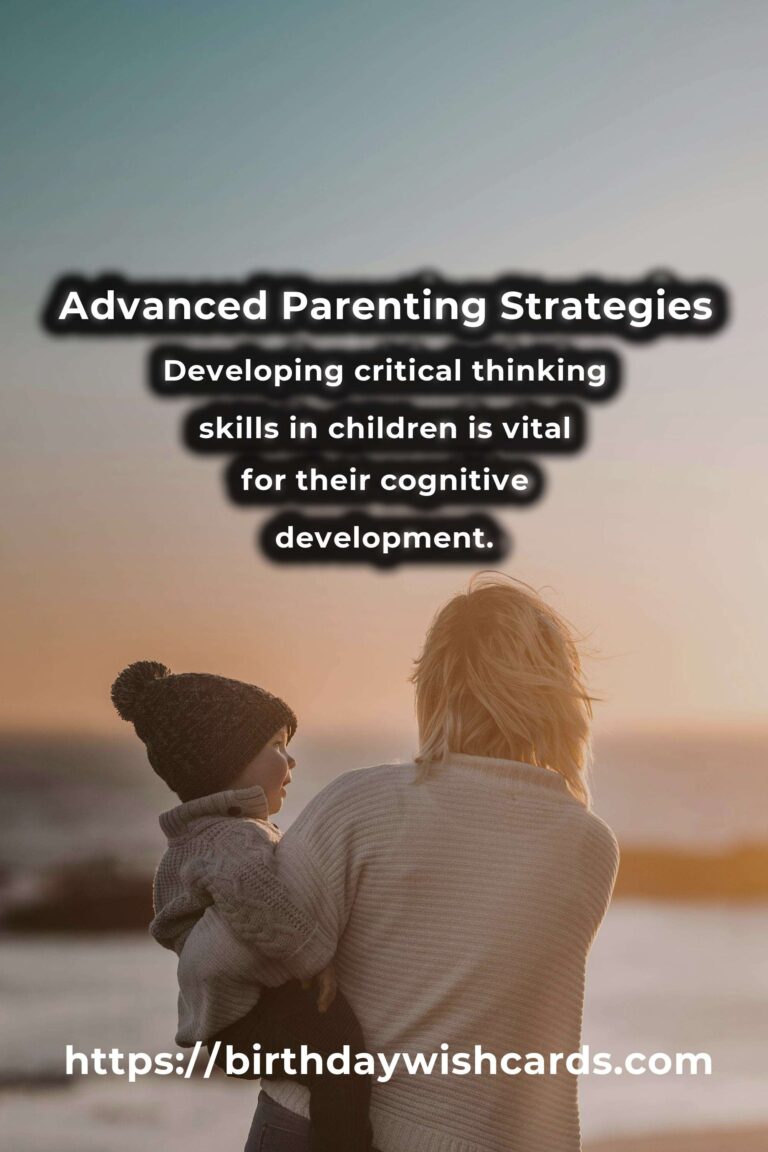 Advanced Parenting Strategies

Developing critical thinking skills in children is vital for their cognitive development.

https://birthdaywishcards.com